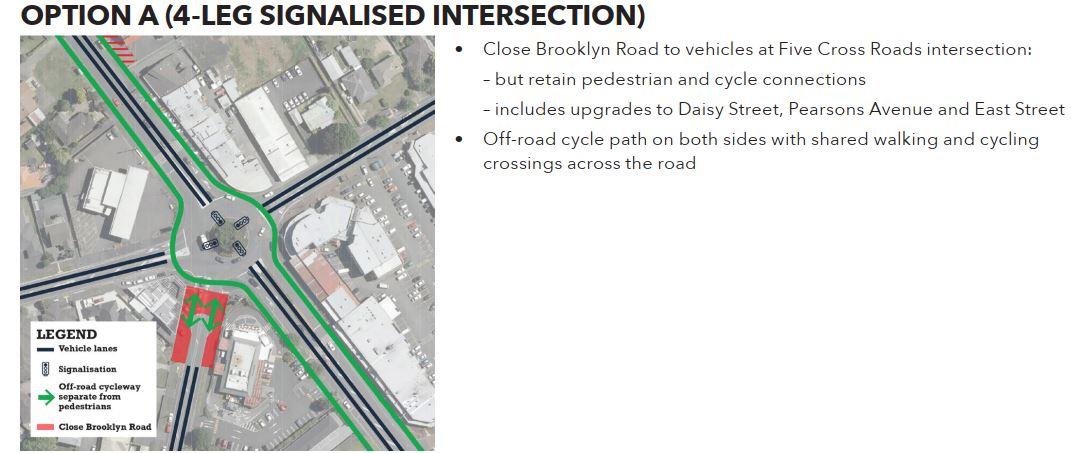 OPTION A (4-LEG SIGNALISED INTERSECTION)

LEGEND
Vehicle lanes
Signalisation
Off-road cycleway separate from pedestrians
Close Brooklyn Road

• Close Brooklyn Road to vehicles at Five Cross Roads intersection:
– but retain pedestrian and cycle connections
– includes upgrades to Daisy Street, Pearsons Avenue and East Street
• Off-road cycle path on both sides with shared walking and cycling crossings across the road